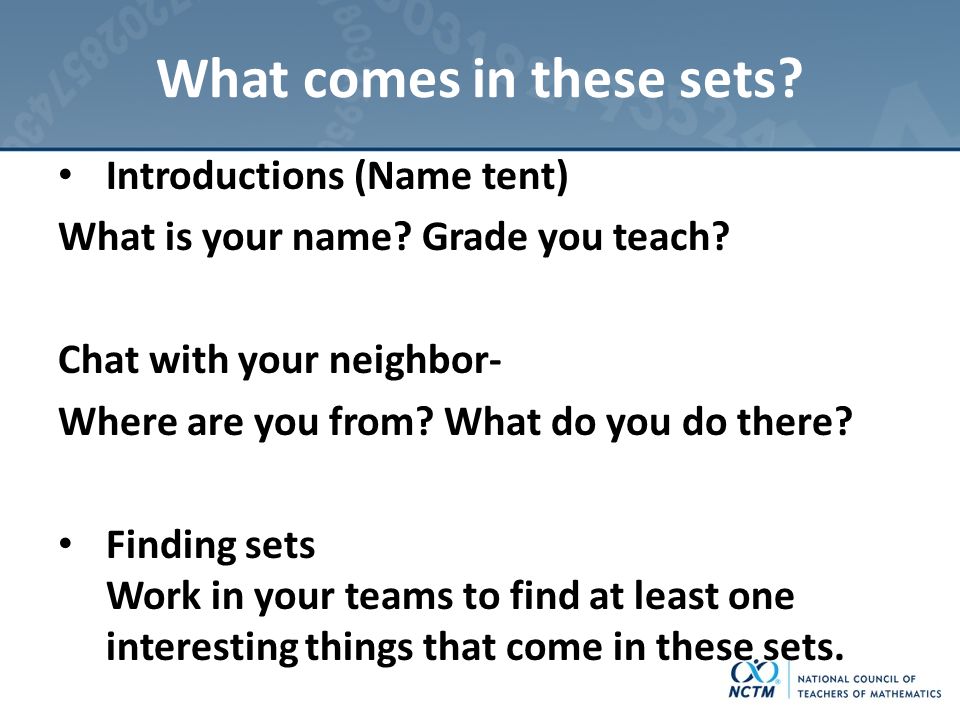 What comes in these sets?

• Introductions (Name tent)

What is your name? Grade you teach?

Chat with your neighbor-

Where are you from? What do you do there?

• Finding sets
Work in your teams to find at least one interesting things that come in these sets.

NCTM NATIONAL COUNCIL OF TEACHERS OF MATHEMATICS